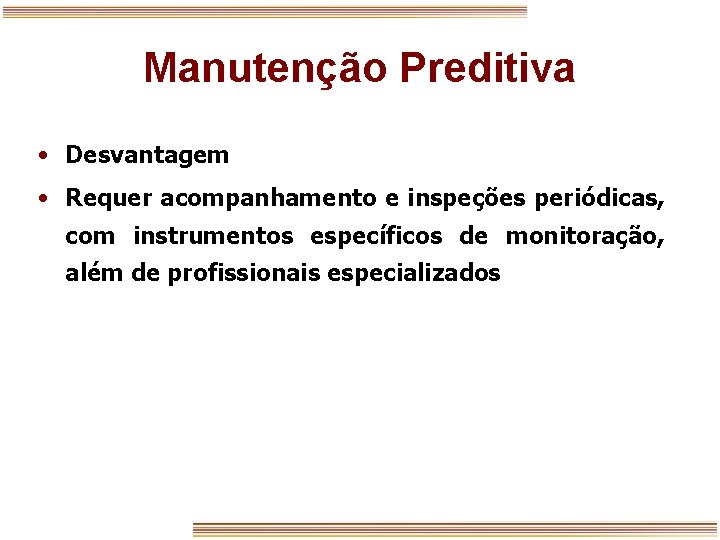 Manutenção Preditiva

• Desvantagem

• Requer acompanhamento e inspeções periódicas, com instrumentos específicos de monitoração, além de profissionais especializados